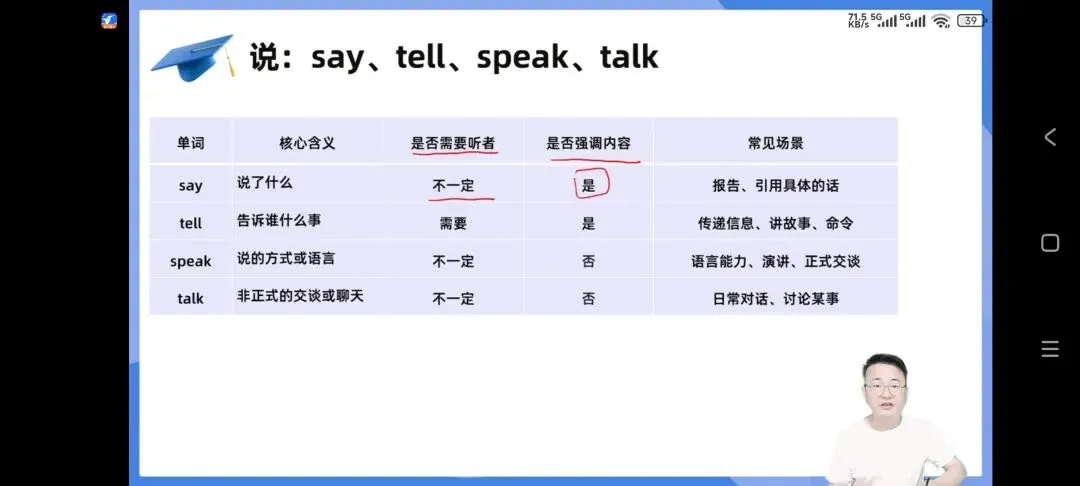 71.5 KB/s 5G 5G 39

说：say、tell、speak、talk

| 单词 | 核心含义 | 是否需要听者 | 是否强调内容 | 常见场景 |
|---|---|---|---|---|
| say | 说了什么 | 不一定 | 是 | 报告、引用具体的话 |
| tell | 告诉谁什么事 | 需要 | 是 | 传递信息、讲故事、命令 |
| speak | 说的方式或语言 | 不一定 | 否 | 语言能力、演讲、正式交谈 |
| talk | 非正式的交谈或聊天 | 不一定 | 否 | 日常对话、讨论某事 |